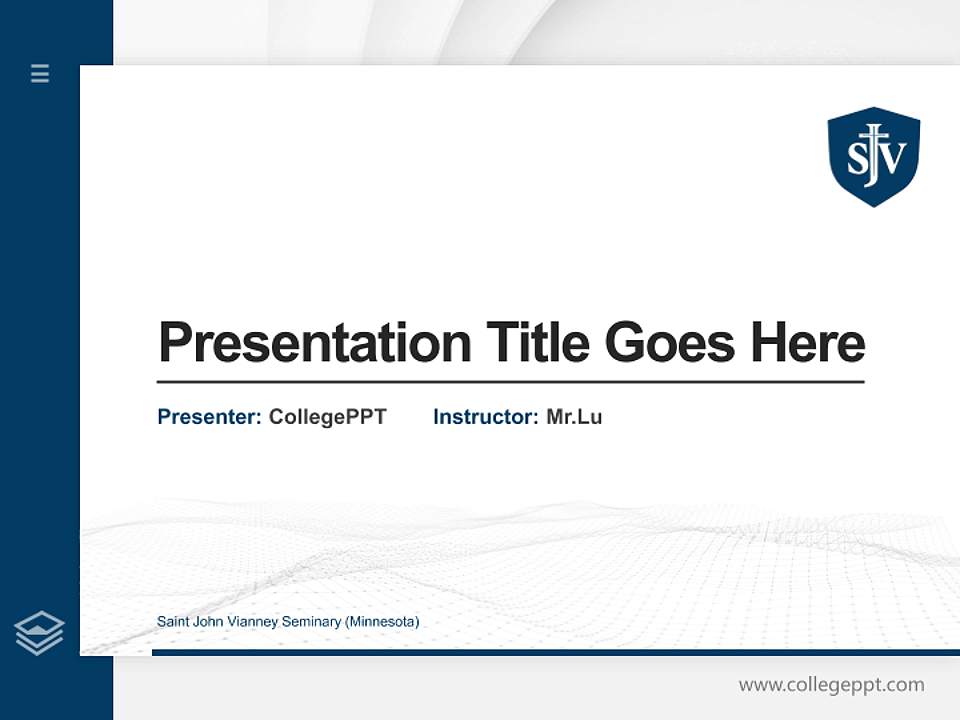 SJV

Presentation Title Goes Here

Presenter: CollegePPT Instructor: Mr.Lu

Saint John Vianney Seminary (Minnesota)

www.collegeppt.com